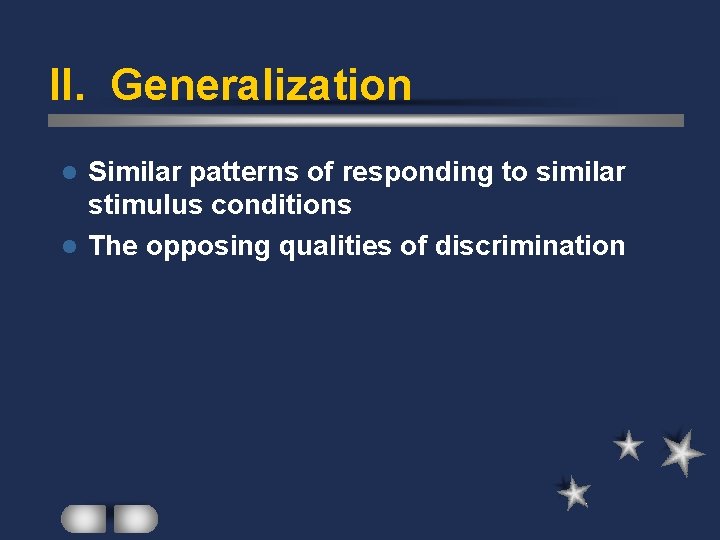 II. Generalization

- Similar patterns of responding to similar stimulus conditions
- The opposing qualities of discrimination